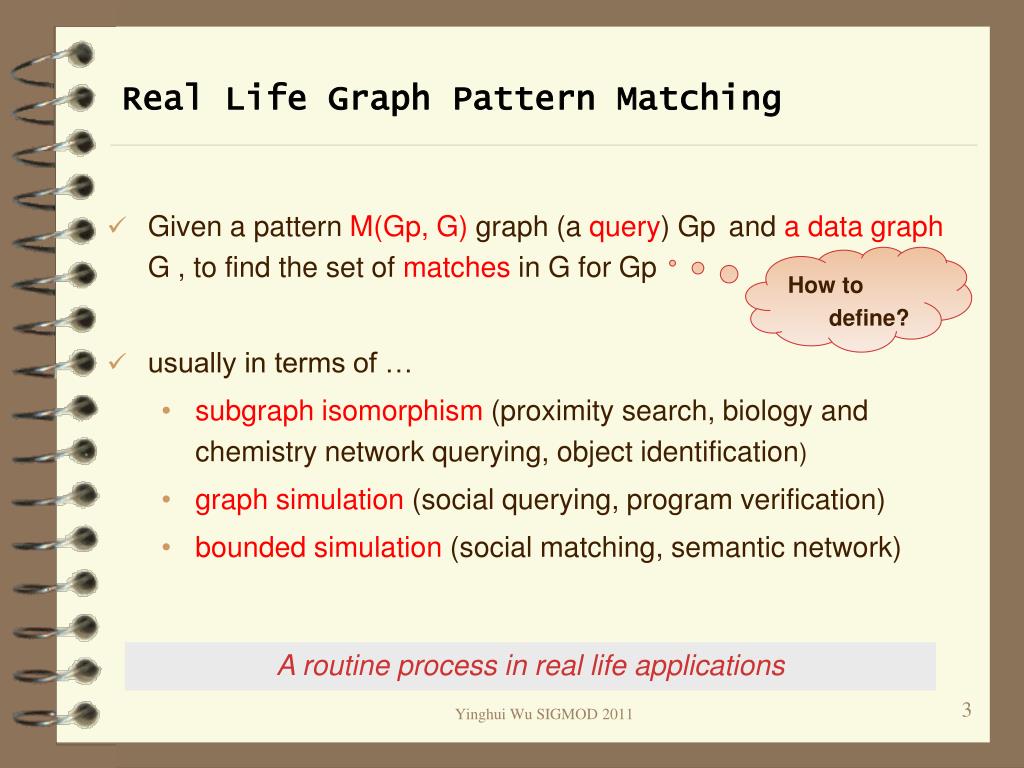 Real Life Graph Pattern Matching

✓ Given a pattern M(Gp, G) graph (a query) Gp and a data graph G , to find the set of matches in G for Gp

How to define?

✓ usually in terms of …

• subgraph isomorphism (proximity search, biology and chemistry network querying, object identification)
• graph simulation (social querying, program verification)
• bounded simulation (social matching, semantic network)

A routine process in real life applications

Yinghui Wu SIGMOD 2011

3